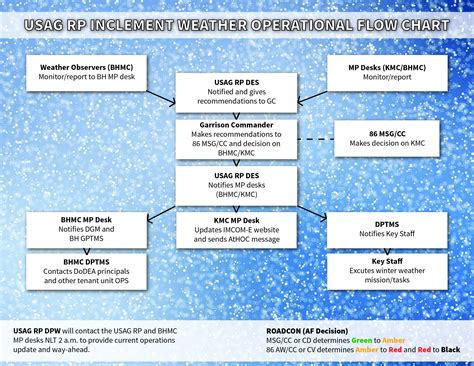 USAG RP INCLEMENT WEATHER OPERATIONAL FLOW CHART

Weather Observers (BHMC)
Monitor/report to BH MP desk

USAG RP DES
Notified and gives recommendations to GC

MP Desks (KMC/BHMC)
Monitor/report

Garrison Commander
Makes recommendations to 86 MSG/CC and decision on BHMC/KMC

86 MSG/CC
Makes decision on KMC

USAG RP DES
Notifies MP desks (BHMC/KMC)

BHMC MP Desk
Notifies DGM and BH GPTMS

KMC MP Desk
Updates IMCOM-E website and sends AtHOC message

DPTMS
Notifies Key Staff

BHMC DPTMS
Contacts DoDEA principals and other tenant unit OPS

Key Staff
Excutes winter weather mission/tasks

USAG RP DPW will contact the USAG RP and BHMC MP desks NLT 2 a.m. to provide current operations update and way-ahead.

ROADCON (AF Decision)
MSG/CC or CD determines Green to Amber
86 AW/CC or CV determines Amber to Red and Red to Black